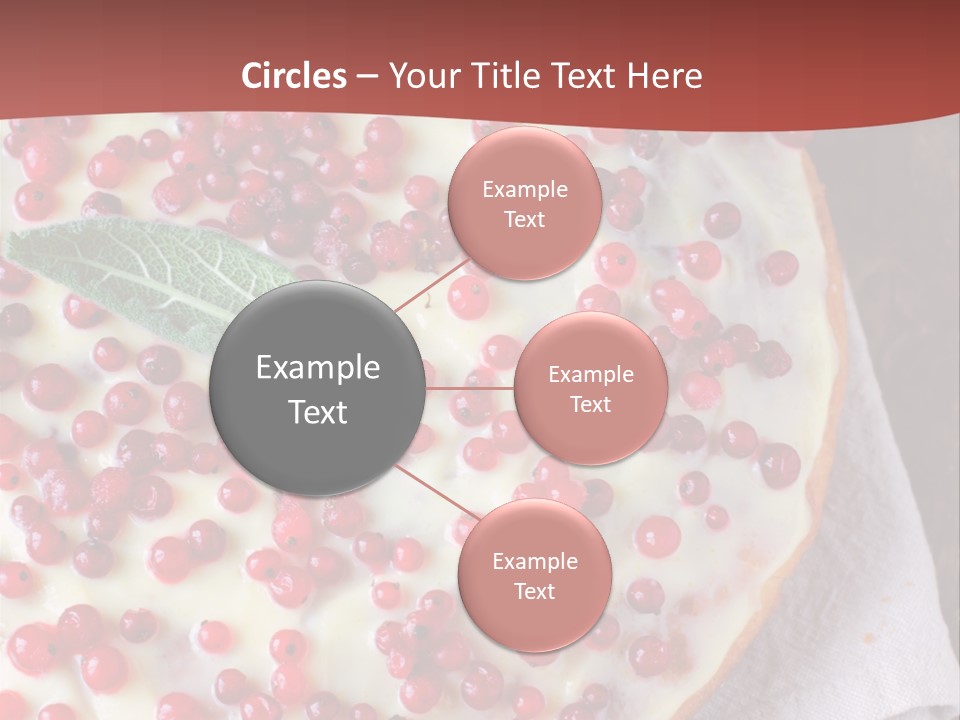 Circles – Your Title Text Here

Example Text

Example Text

Example Text

Example Text